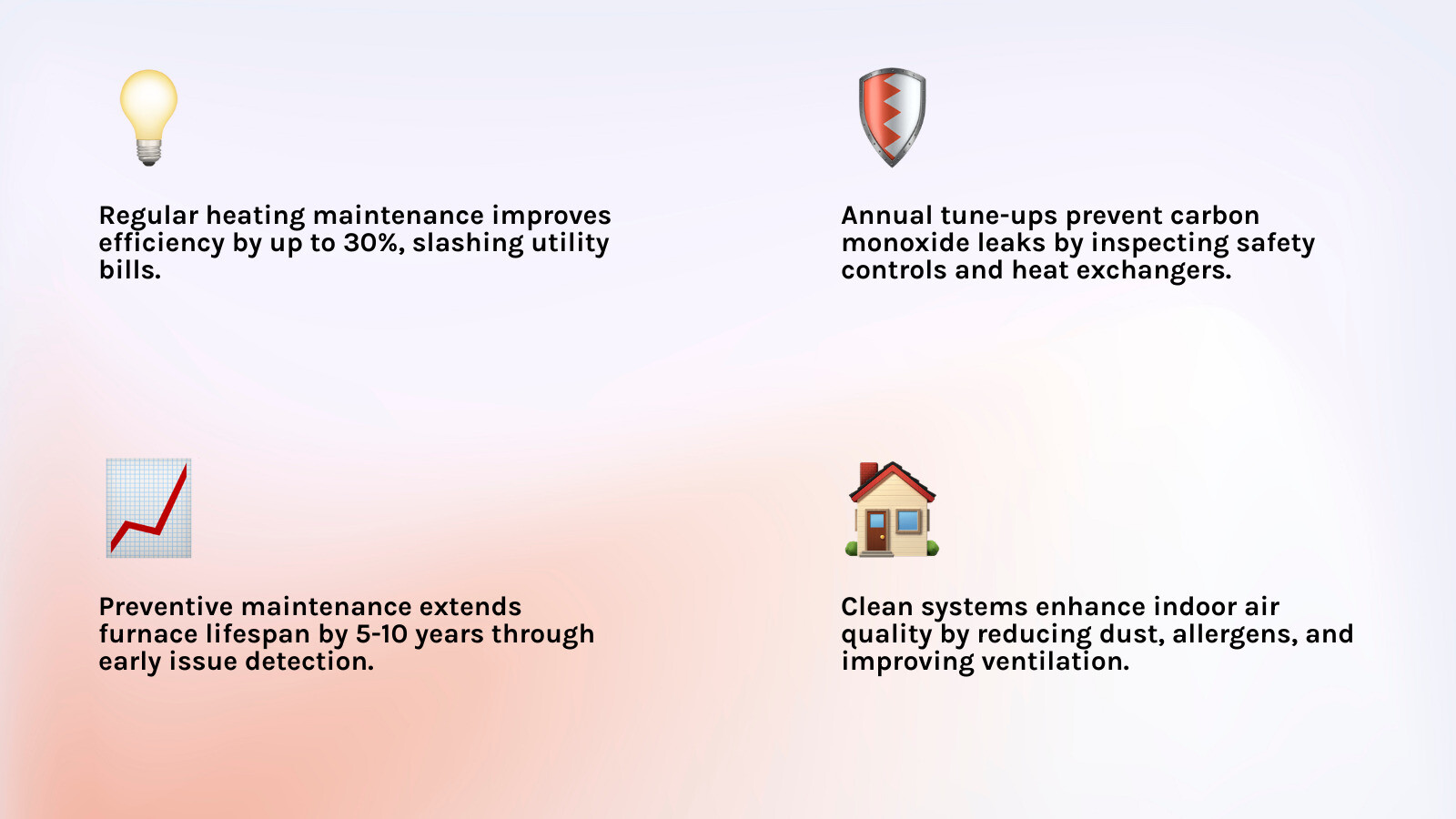 Regular heating maintenance improves efficiency by up to 30%, slashing utility bills.

Annual tune-ups prevent carbon monoxide leaks by inspecting safety controls and heat exchangers.

Preventive maintenance extends furnace lifespan by 5-10 years through early issue detection.

Clean systems enhance indoor air quality by reducing dust, allergens, and improving ventilation.